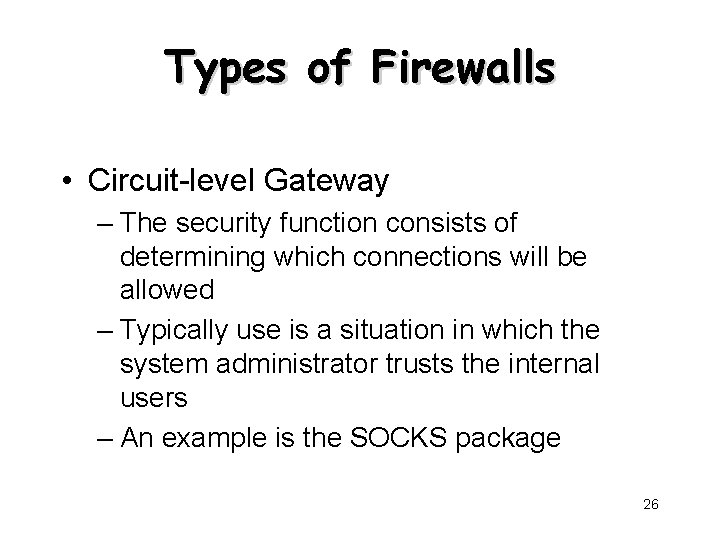 Types of Firewalls

• Circuit-level Gateway

– The security function consists of determining which connections will be allowed

– Typically use is a situation in which the system administrator trusts the internal users

– An example is the SOCKS package

26